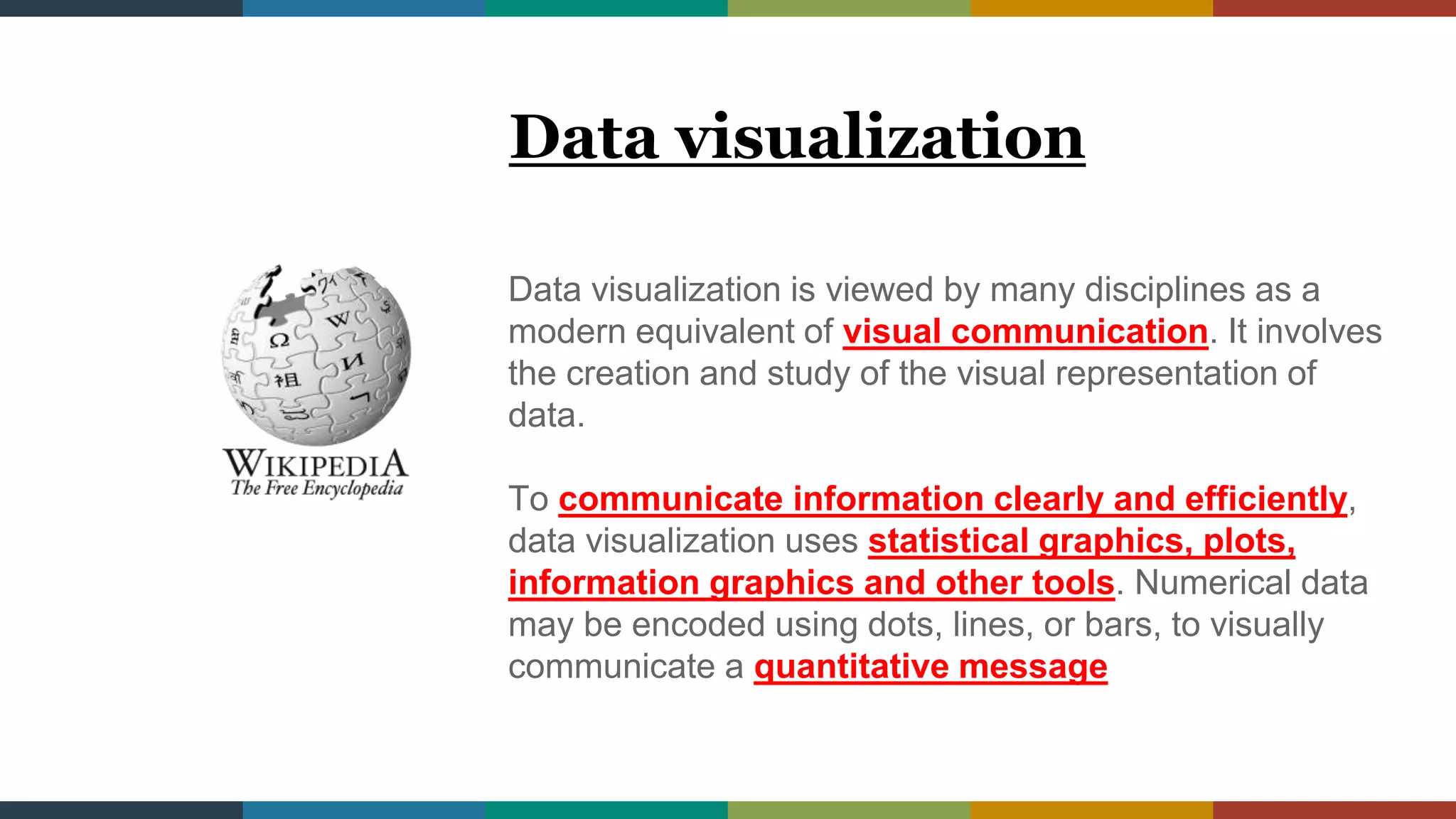 Data visualization

WIKIPEDIA
The Free Encyclopedia

Data visualization is viewed by many disciplines as a modern equivalent of visual communication. It involves the creation and study of the visual representation of data.

To communicate information clearly and efficiently, data visualization uses statistical graphics, plots, information graphics and other tools. Numerical data may be encoded using dots, lines, or bars, to visually communicate a quantitative message